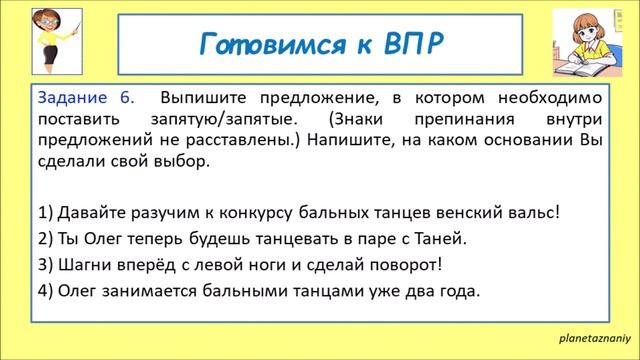 Готовимся к ВПР

Задание 6. Выпишите предложение, в котором необходимо поставить запятую/запятые. (Знаки препинания внутри предложений не расставлены.) Напишите, на каком основании Вы сделали свой выбор.

1) Давайте разучим к конкурсу бальных танцев венский вальс!
2) Ты Олег теперь будешь танцевать в паре с Таней.
3) Шагни вперёд с левой ноги и сделай поворот!
4) Олег занимается бальными танцами уже два года.

planetaznaniy